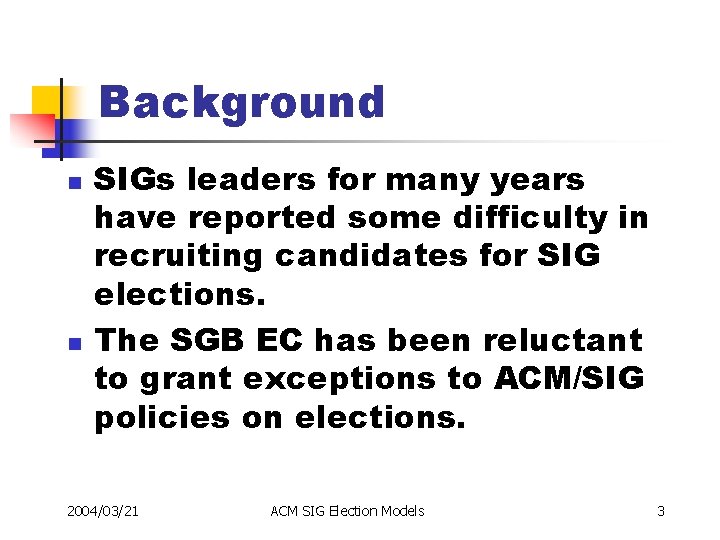 Background

- SIGs leaders for many years have reported some difficulty in recruiting candidates for SIG elections.
- The SGB EC has been reluctant to grant exceptions to ACM/SIG policies on elections.

2004/03/21 ACM SIG Election Models 3